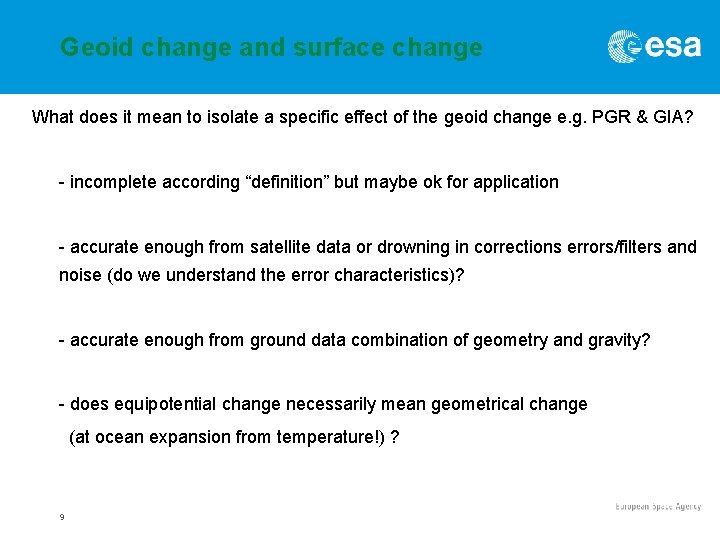 Geoid change and surface change

esa

What does it mean to isolate a specific effect of the geoid change e.g. PGR & GIA?

- incomplete according “definition” but maybe ok for application

- accurate enough from satellite data or drowning in corrections errors/filters and noise (do we understand the error characteristics)?

- accurate enough from ground data combination of geometry and gravity?

- does equipotential change necessarily mean geometrical change (at ocean expansion from temperature!) ?

9

European Space Agency